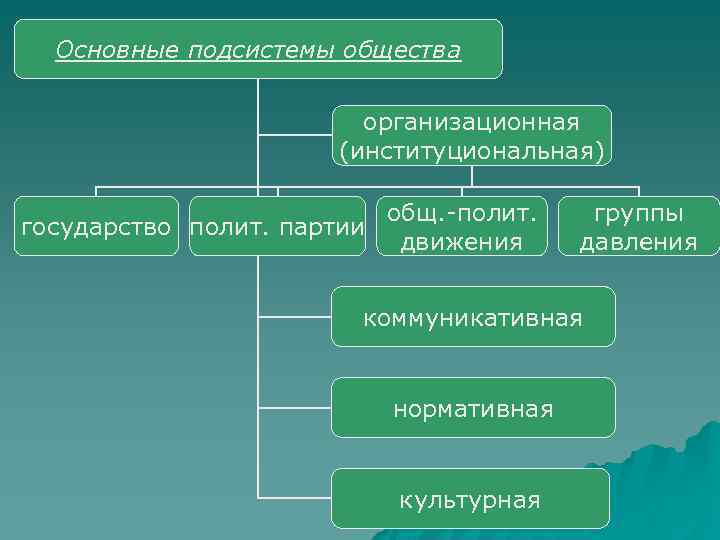 Основные подсистемы общества

организационная (институциональная)

государство

полит. партии

общ.-полит. движения

группы давления

коммуникативная

нормативная

культурная